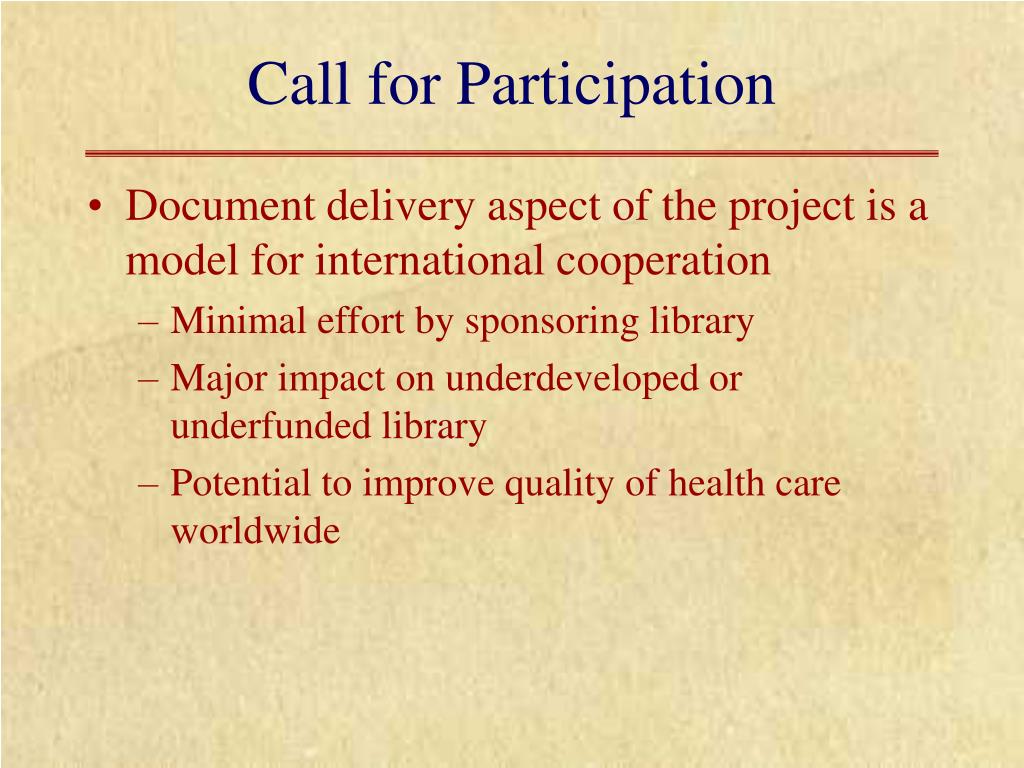 Call for Participation

• Document delivery aspect of the project is a model for international cooperation
– Minimal effort by sponsoring library
– Major impact on underdeveloped or underfunded library
– Potential to improve quality of health care worldwide